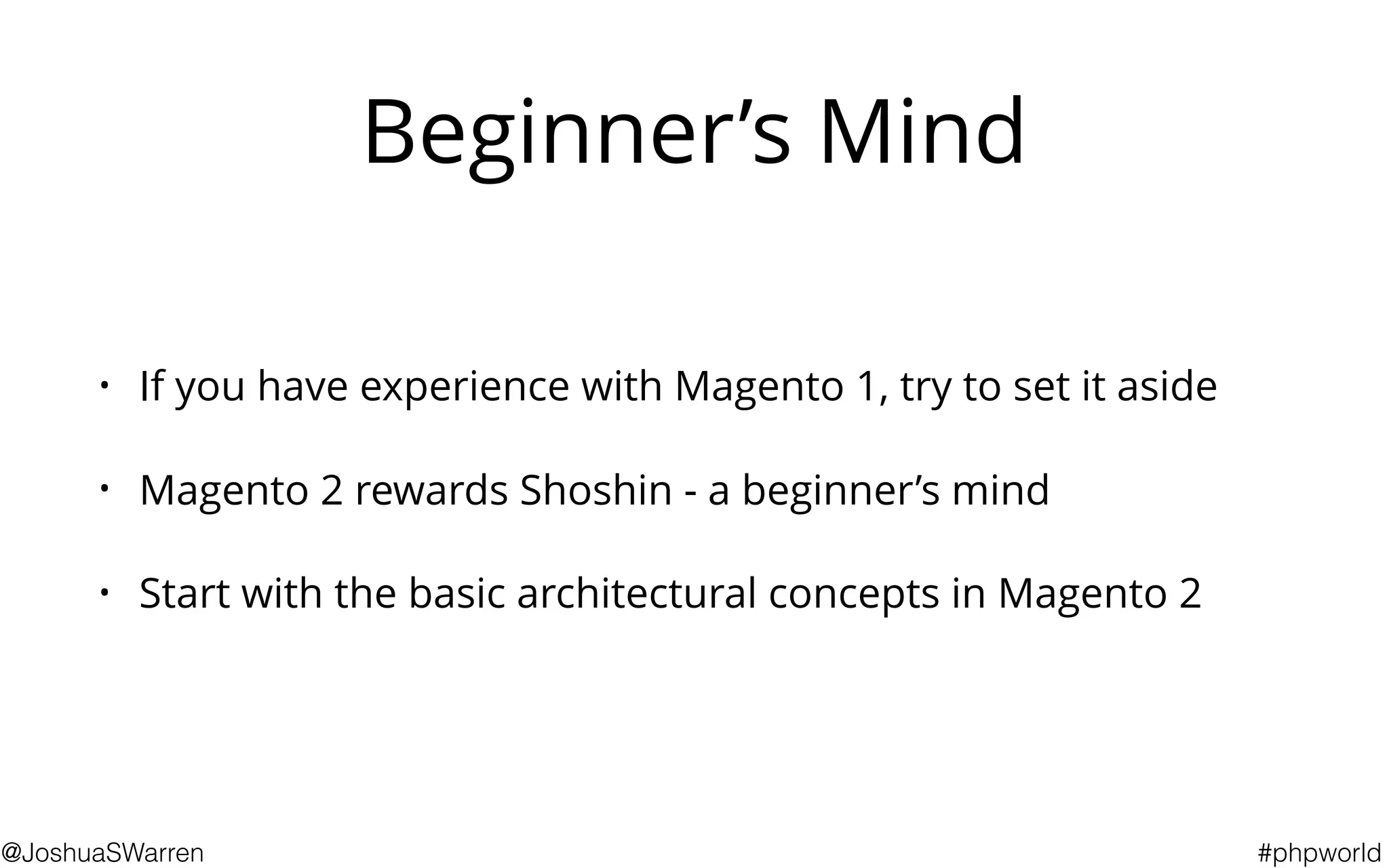 Beginner’s Mind

• If you have experience with Magento 1, try to set it aside

• Magento 2 rewards Shoshin - a beginner’s mind

• Start with the basic architectural concepts in Magento 2

@JoshuaSWarren

#phpworld